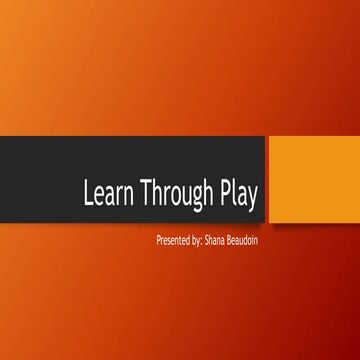 Learn Through Play

Presented by: Shana Beaudoin